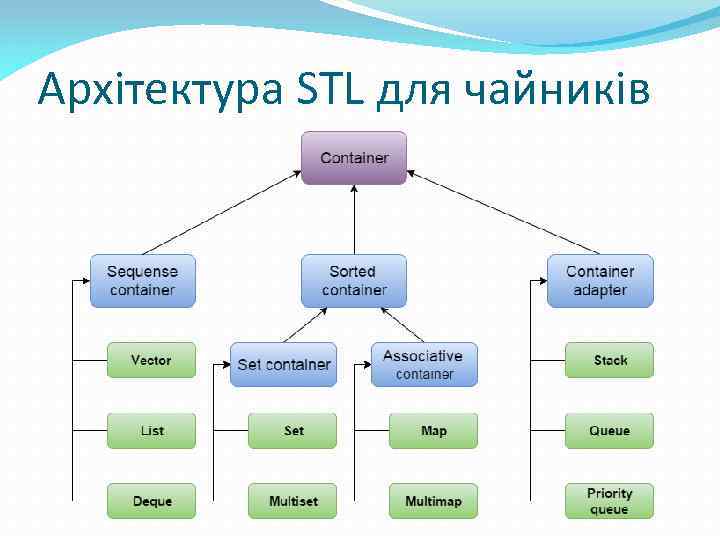 Архітектура STL для чайників

Container

Sequense container

Sorted container

Container adapter

Vector

List

Deque

Set container

Set

Multiset

Associative container

Map

Multimap

Stack

Queue

Priority queue